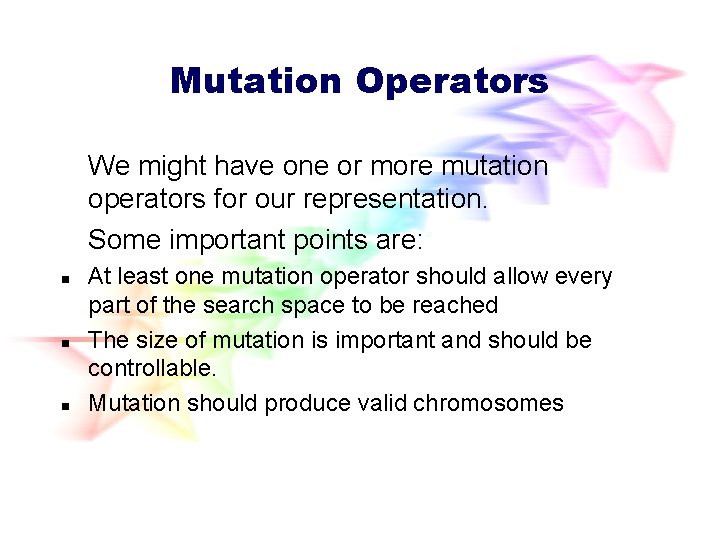 Mutation Operators

We might have one or more mutation operators for our representation.

Some important points are:

- At least one mutation operator should allow every part of the search space to be reached
- The size of mutation is important and should be controllable.
- Mutation should produce valid chromosomes